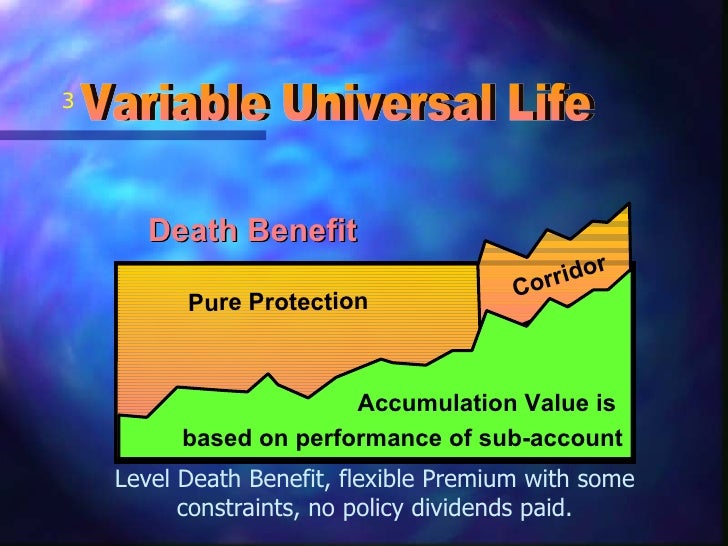 3 Variable Universal Life

Death Benefit

Pure Protection

Corridor

Accumulation Value is based on performance of sub-account

Level Death Benefit, flexible Premium with some constraints, no policy dividends paid.